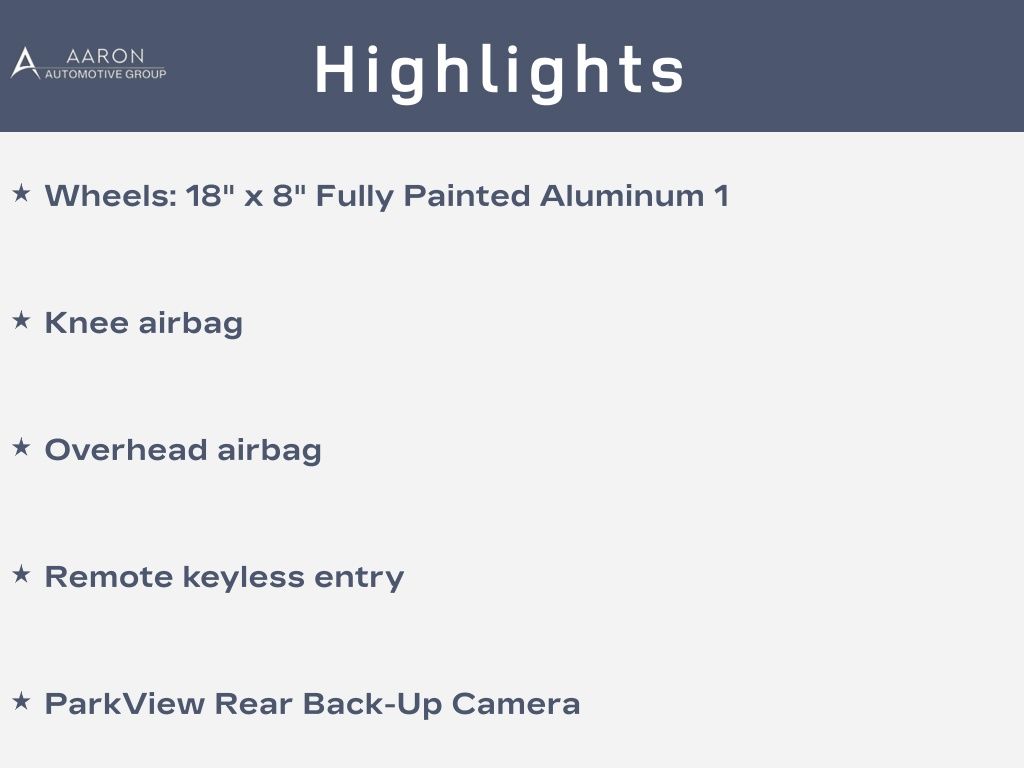 AARON
AUTOMOTIVE GROUP

Highlights

★ Wheels: 18" x 8" Fully Painted Aluminum 1

★ Knee airbag

★ Overhead airbag

★ Remote keyless entry

★ ParkView Rear Back-Up Camera